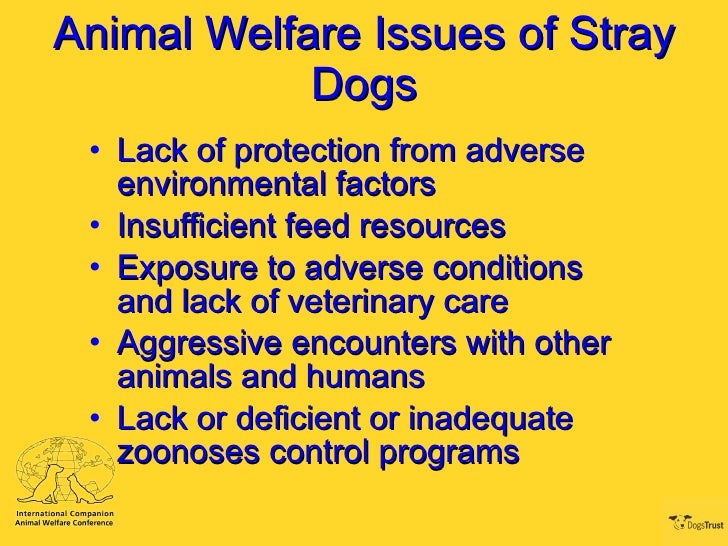 Animal Welfare Issues of Stray Dogs

• Lack of protection from adverse environmental factors
• Insufficient feed resources
• Exposure to adverse conditions and lack of veterinary care
• Aggressive encounters with other animals and humans
• Lack or deficient or inadequate zoonoses control programs

International Companion Animal Welfare Conference

DogsTrust